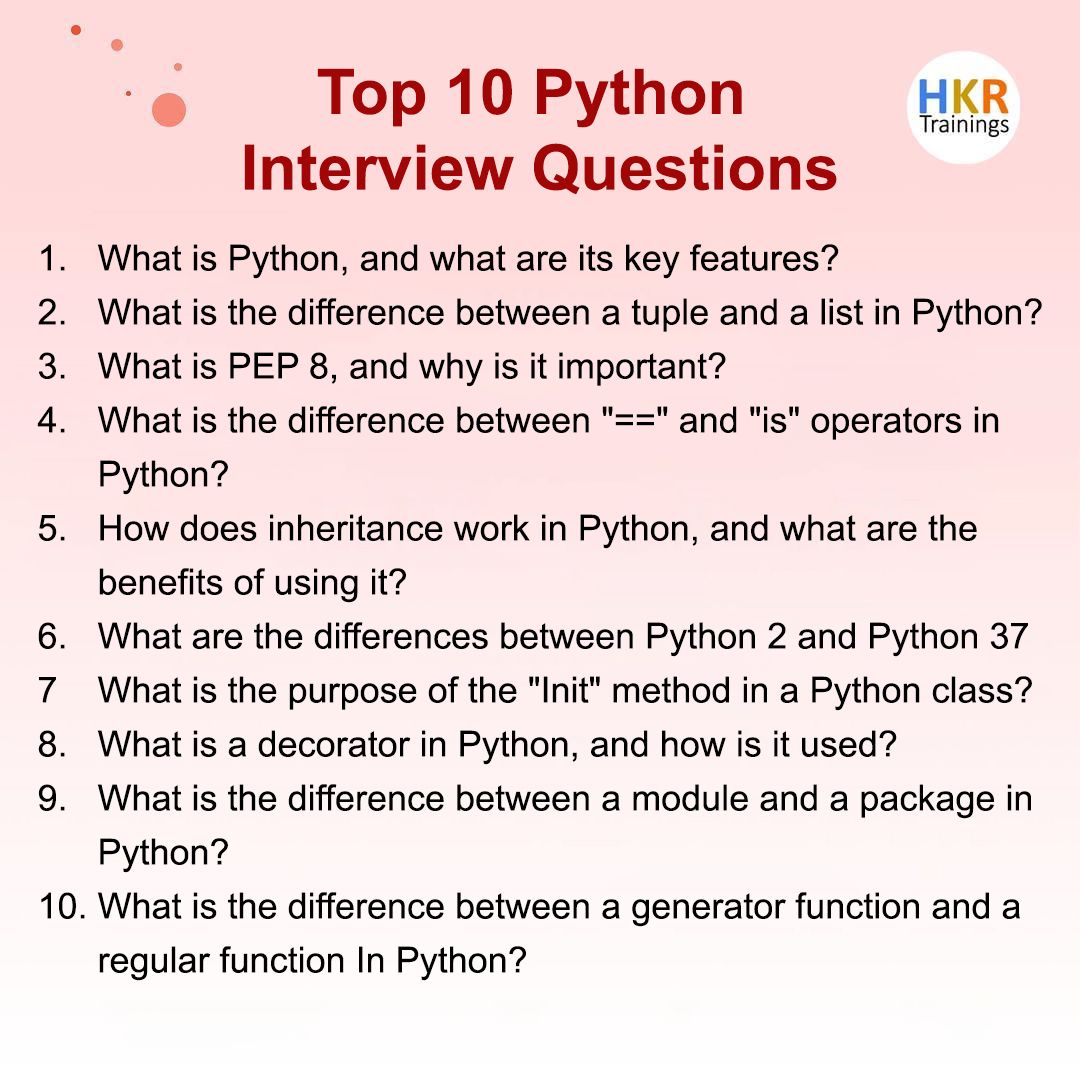 Top 10 Python Interview Questions

HKR Trainings

1. What is Python, and what are its key features?
2. What is the difference between a tuple and a list in Python?
3. What is PEP 8, and why is it important?
4. What is the difference between "==" and "is" operators in Python?
5. How does inheritance work in Python, and what are the benefits of using it?
6. What are the differences between Python 2 and Python 37
7 What is the purpose of the "Init" method in a Python class?
8. What is a decorator in Python, and how is it used?
9. What is the difference between a module and a package in Python?
10. What is the difference between a generator function and a regular function In Python?